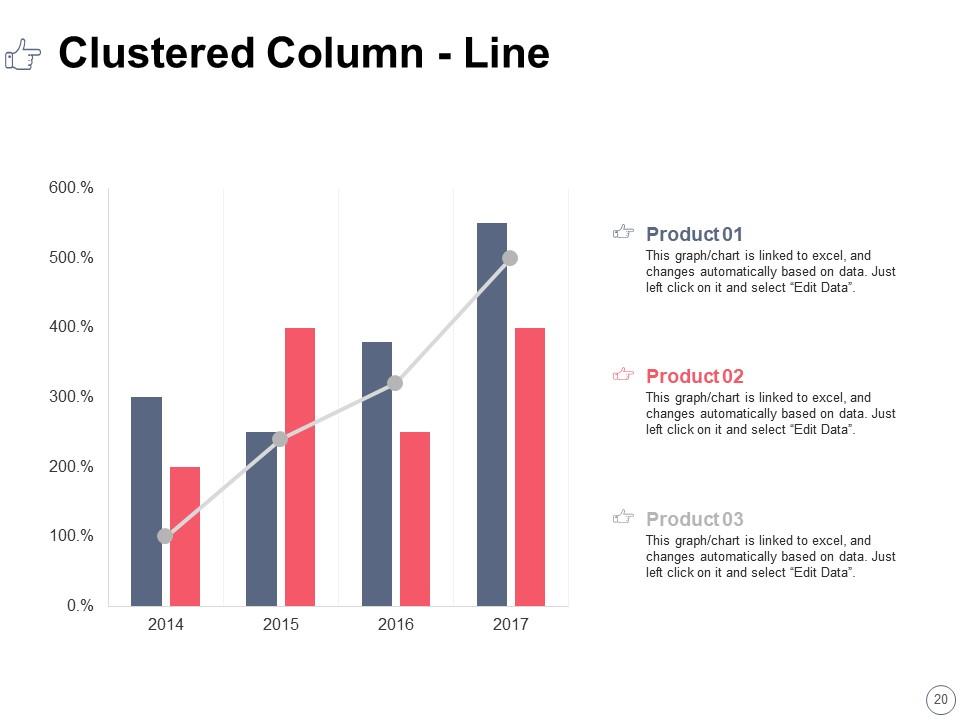 Clustered Column - Line

600.%
500.%
400.%
300.%
200.%
100.%
0.%

2014
2015
2016
2017

Product 01
This graph/chart is linked to excel, and changes automatically based on data. Just left click on it and select “Edit Data”.

Product 02
This graph/chart is linked to excel, and changes automatically based on data. Just left click on it and select “Edit Data”.

Product 03
This graph/chart is linked to excel, and changes automatically based on data. Just left click on it and select “Edit Data”.

20